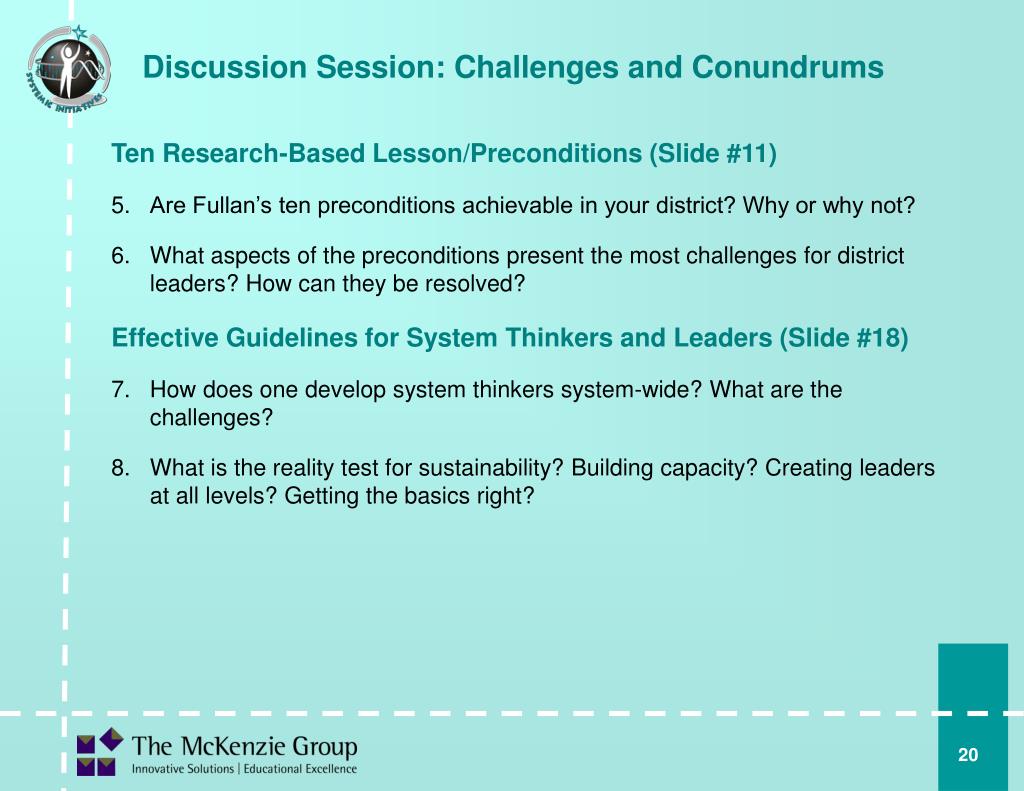 SYSTEMIC INITIATIVES

Discussion Session: Challenges and Conundrums

Ten Research-Based Lesson/Preconditions (Slide #11)

5. Are Fullan's ten preconditions achievable in your district? Why or why not?

6. What aspects of the preconditions present the most challenges for district leaders? How can they be resolved?

Effective Guidelines for System Thinkers and Leaders (Slide #18)

7. How does one develop system thinkers system-wide? What are the challenges?

8. What is the reality test for sustainability? Building capacity? Creating leaders at all levels? Getting the basics right?

The McKenzie Group
Innovative Solutions | Educational Excellence

20